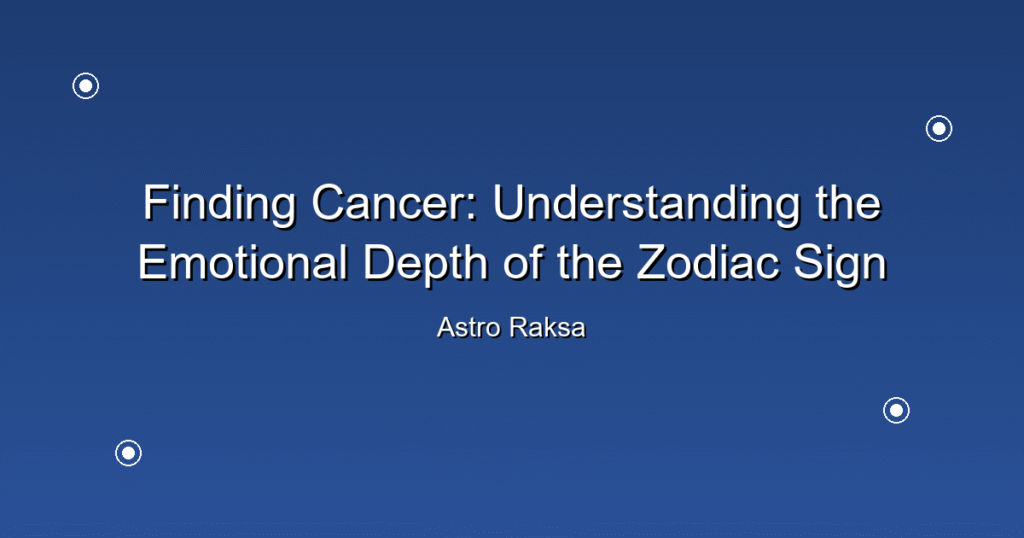 Finding Cancer: Understanding the Emotional Depth of the Zodiac Sign

Astro Raksa